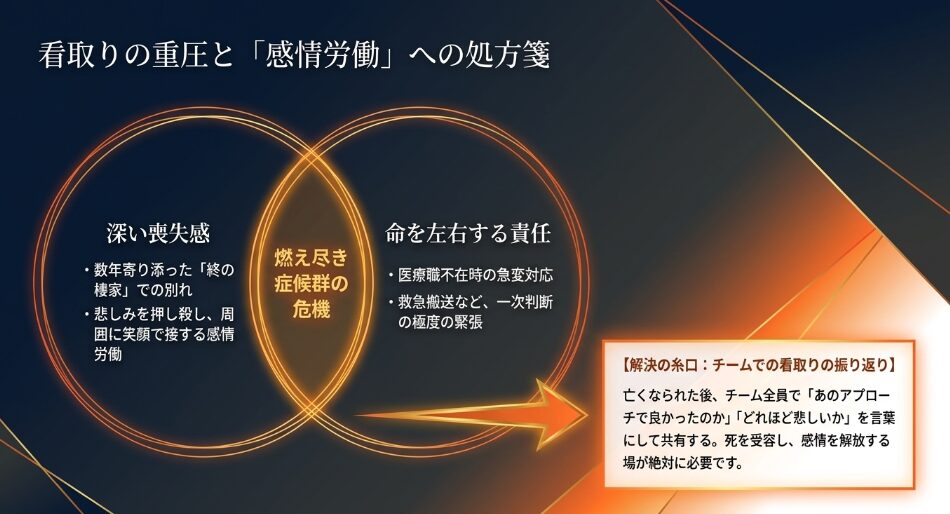 看取りの重圧と「感情労働」への処方箋

深い喪失感

・数年寄り添った「終の棲家」での別れ

・悲しみを押し殺し、周囲に笑顔で接する感情労働

燃え尽き症候群の危機

命を左右する責任

・医療職不在時の急変対応

・救急搬送など、一次判断の極度の緊張

【解決の糸口：チームでの看取りの振り返り】

亡くなられた後、チーム全員で「あのアプローチで良かったのか」「どれほど悲しいか」を言葉にして共有する。死を受容し、感情を解放する場が絶対に必要です。